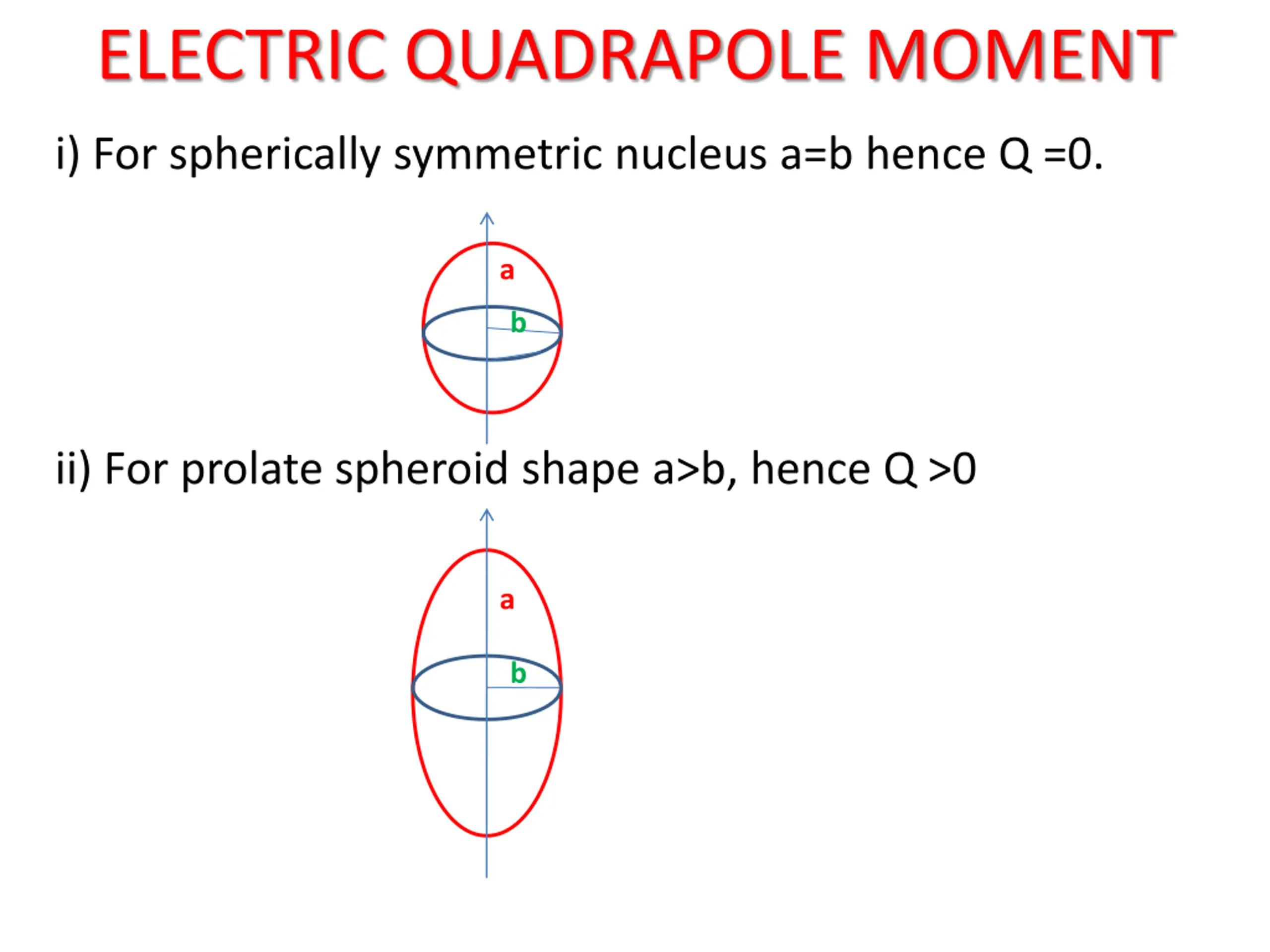 ELECTRIC QUADRAPOLE MOMENT

i) For spherically symmetric nucleus a=b hence Q =0.

a

b

ii) For prolate spheroid shape a>b, hence Q >0

a

b